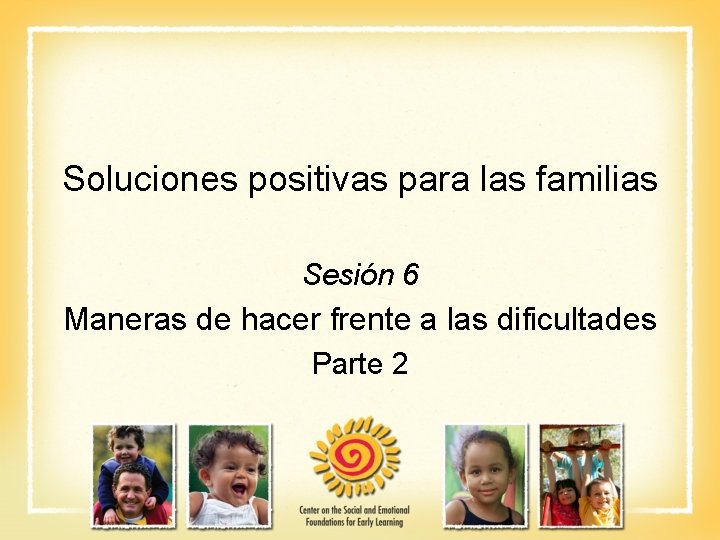 Soluciones positivas para las familias

Sesión 6

Maneras de hacer frente a las dificultades

Parte 2

Center on the Social and Emotional Foundations for Early Learning